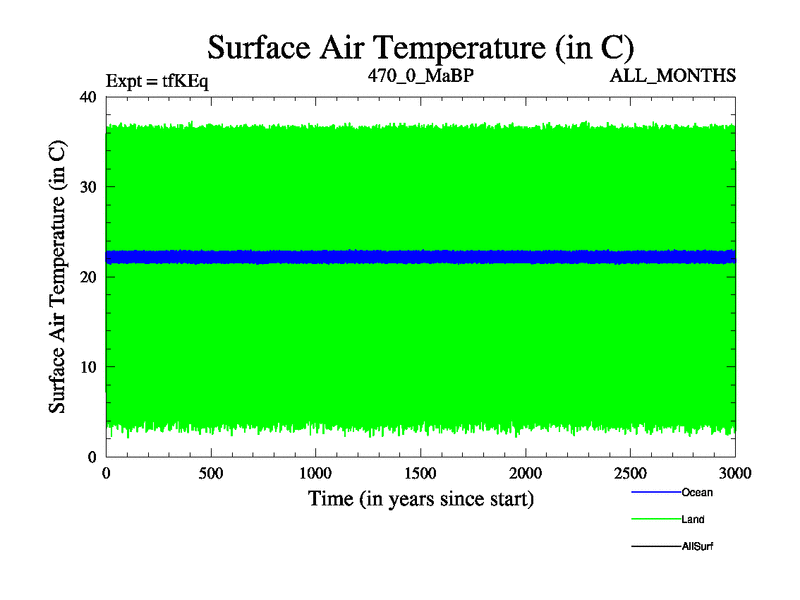 Surface Air Temperature (in C)

Expt = tfKEq

470_0_MaBP

ALL_MONTHS

Surface Air Temperature (in C)

40
30
20
10
0

0
500
1000
1500
2000
2500
3000

Time (in years since start)

Ocean
Land
AllSurf